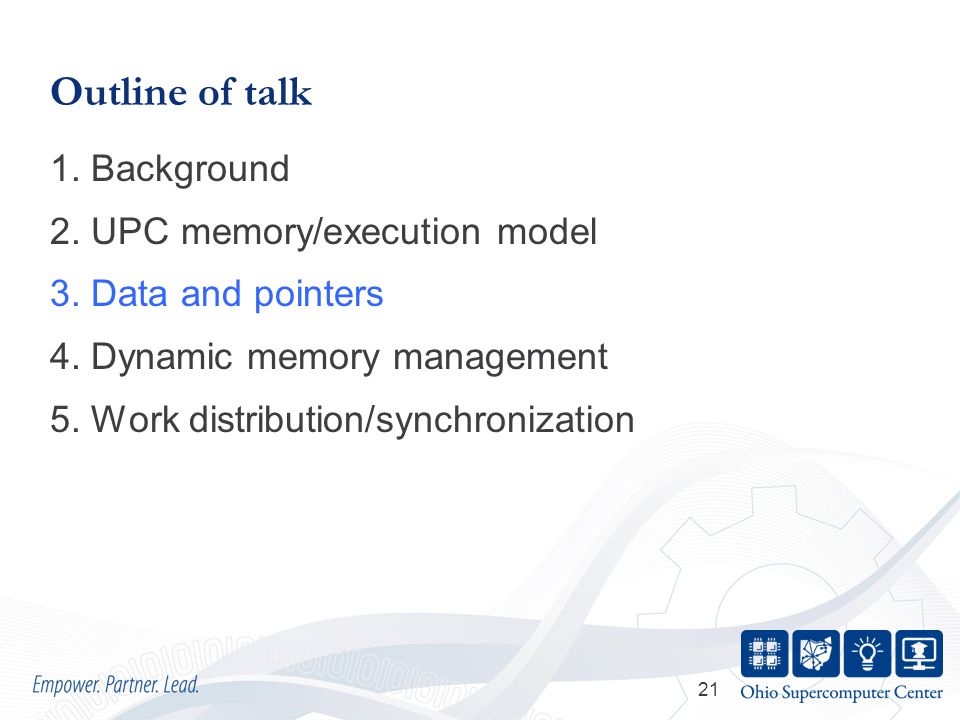 Outline of talk

1. Background

2. UPC memory/execution model

3. Data and pointers

4. Dynamic memory management

5. Work distribution/synchronization

Empower. Partner. Lead.

21

Ohio Supercomputer Center